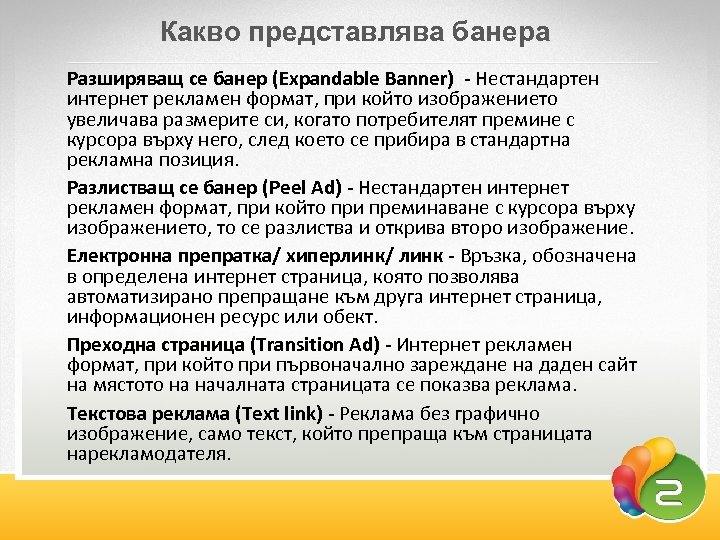 Какво представлява банера

Разширяващ се банер (Expandable Banner) - Нестандартен интернет рекламен формат, при който изображението увеличава размерите си, когато потребителят премине с курсора върху него, след което се прибира в стандартна рекламна позиция.

Разлистващ се банер (Peel Ad) - Нестандартен интернет рекламен формат, при който при преминаване с курсора върху изображението, то се разлиства и открива второ изображение.

Електронна препратка/ хиперлинк/ линк - Връзка, обозначена в определена интернет страница, която позволява автоматизирано препращане към друга интернет страница, информационен ресурс или обект.

Преходна страница (Transition Ad) - Интернет рекламен формат, при който при първоначално зареждане на даден сайт на мястото на началната страницата се показва реклама.

Текстова реклама (Text link) - Реклама без графично изображение, само текст, който препраща към страницата нарекламодателя.

2